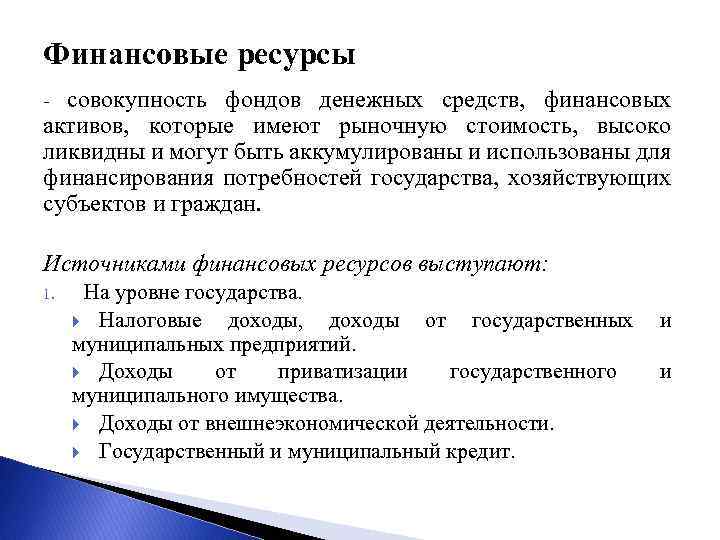 Финансовые ресурсы

- совокупность фондов денежных средств, финансовых активов, которые имеют рыночную стоимость, высоко ликвидны и могут быть аккумулированы и использованы для финансирования потребностей государства, хозяйствующих субъектов и граждан.

Источниками финансовых ресурсов выступают:

1. На уровне государства.

Налоговые доходы, доходы от государственных и муниципальных предприятий.

Доходы от приватизации государственного и муниципального имущества.

Доходы от внешнеэкономической деятельности.

Государственный и муниципальный кредит.